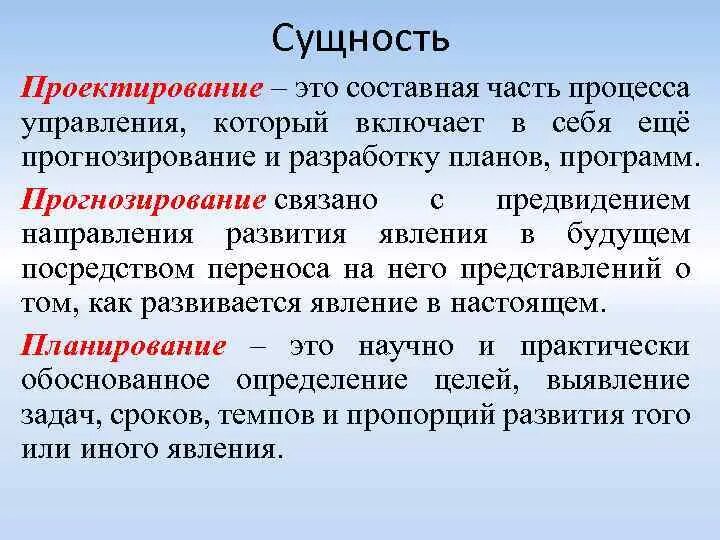 Сущность

Проектирование – это составная часть процесса управления, который включает в себя ещё прогнозирование и разработку планов, программ.

Прогнозирование связано с предвидением направления развития явления в будущем посредством переноса на него представлений о том, как развивается явление в настоящем.

Планирование – это научно и практически обоснованное определение целей, выявление задач, сроков, темпов и пропорций развития того или иного явления.